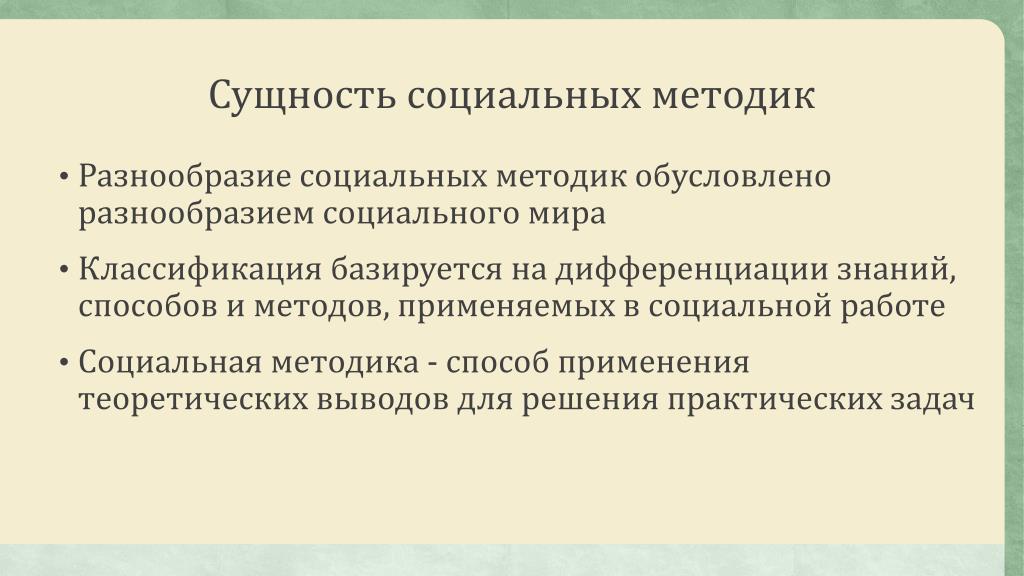 Сущность социальных методик

• Разнообразие социальных методик обусловлено разнообразием социального мира

• Классификация базируется на дифференциации знаний, способов и методов, применяемых в социальной работе

• Социальная методика - способ применения теоретических выводов для решения практических задач